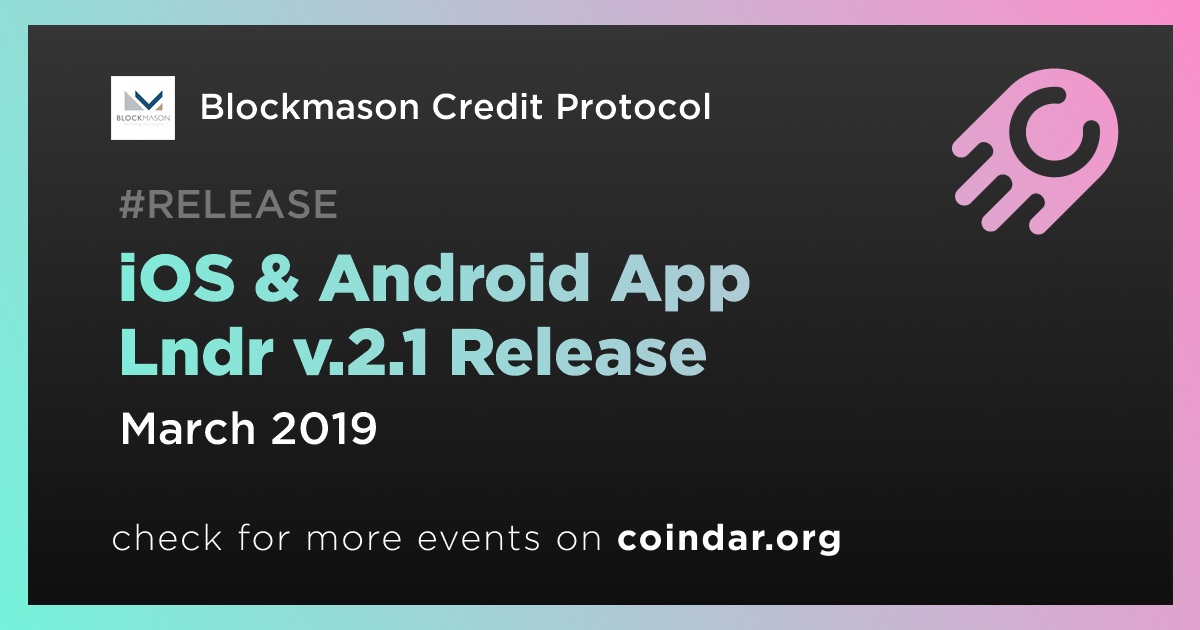 BLOCKMASON

Blockmason Credit Protocol

#RELEASE

iOS & Android App Lndr v.2.1 Release

March 2019

check for more events on coindar.org